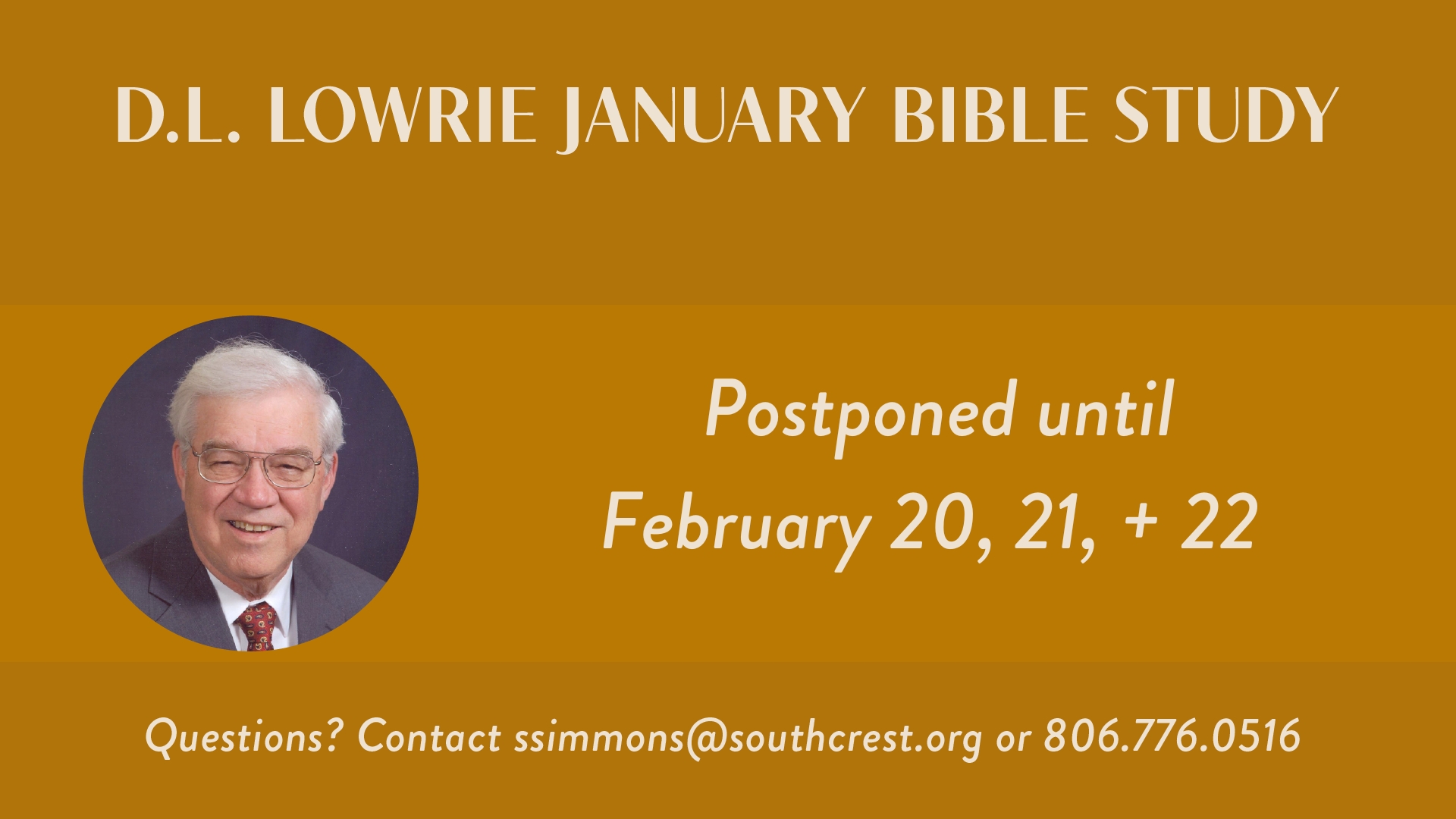 D.L. LOWRIE JANUARY BIBLE STUDY

Postponed until
February 20, 21, + 22

Questions? Contact ssimmons@southcrest.org or 806.776.0516